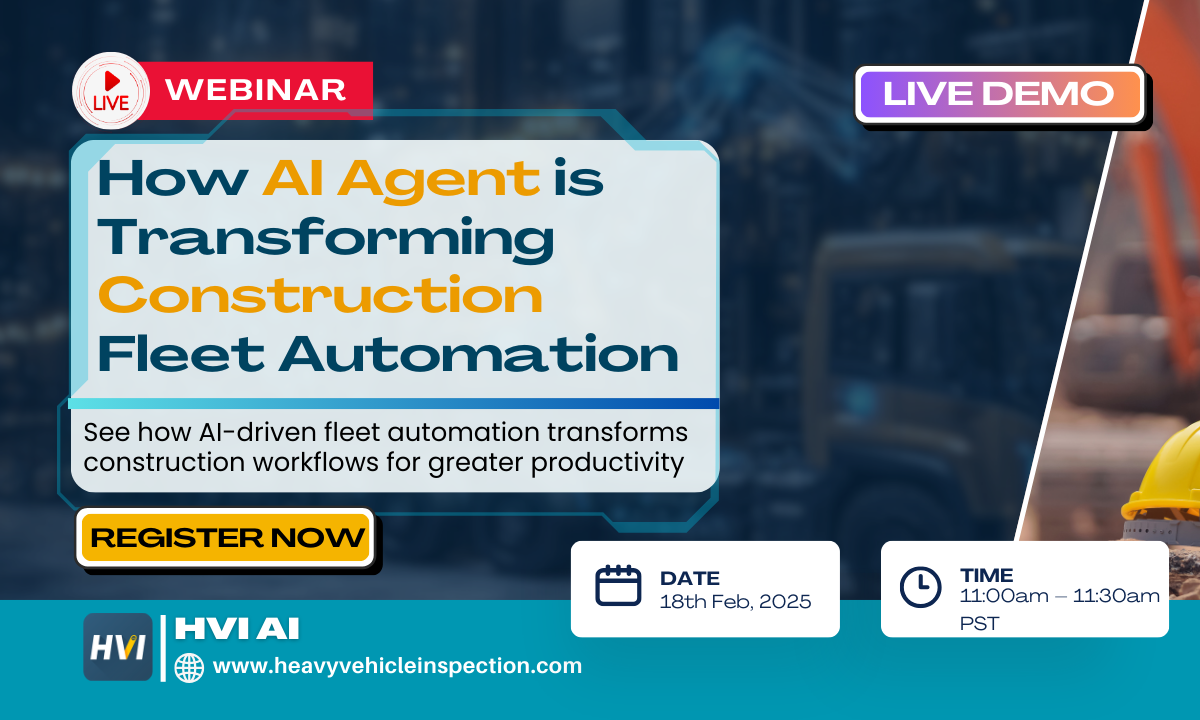 LIVE

WEBINAR

LIVE DEMO

How AI Agent is Transforming Construction Fleet Automation

See how AI-driven fleet automation transforms construction workflows for greater productivity

REGISTER NOW

DATE
18th Feb, 2025

TIME
11:00am – 11:30am PST

HVI

HVI AI

www.heavyvehicleinspection.com